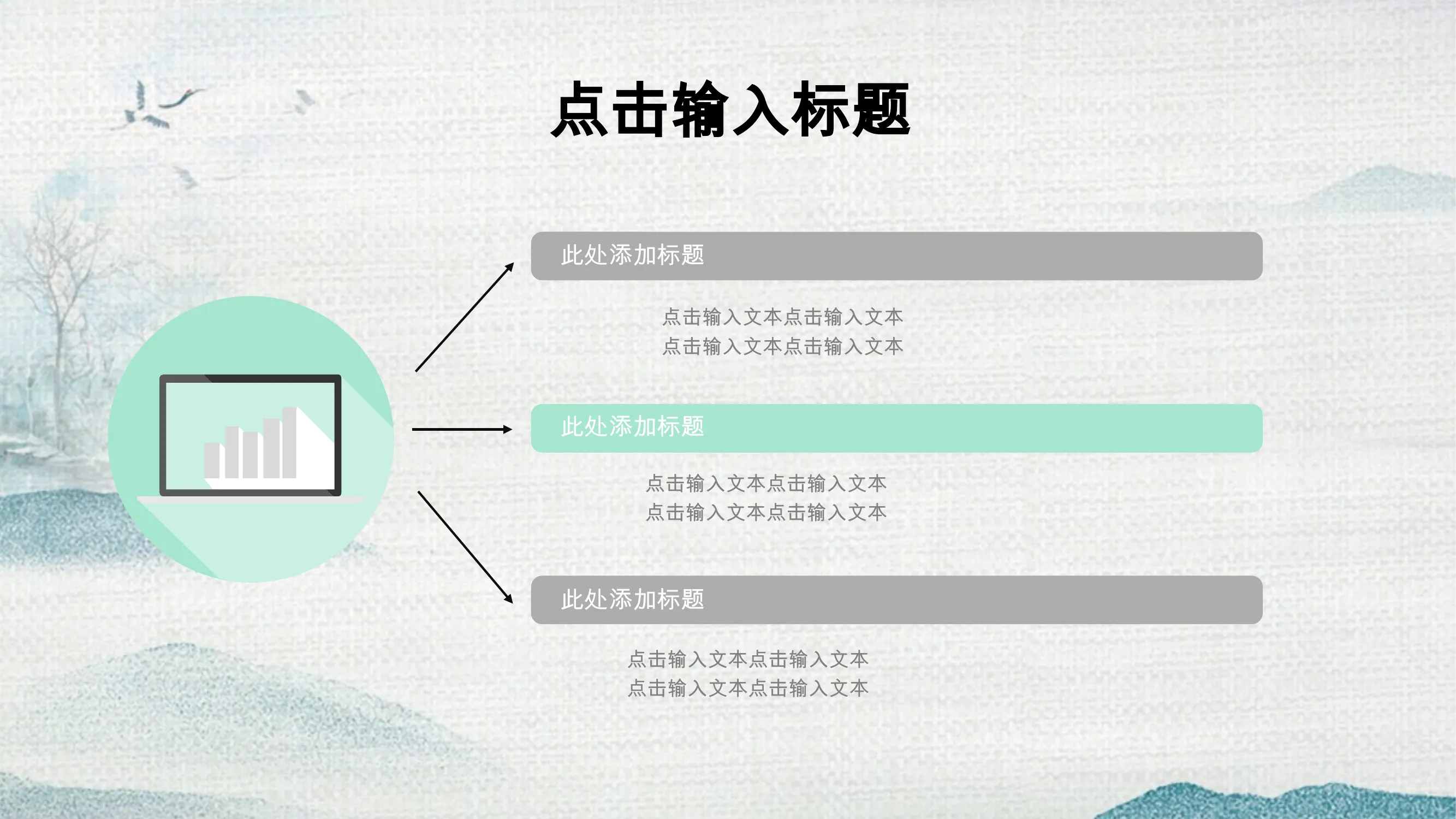 点击输入标题

此处添加标题

点击输入文本点击输入文本
点击输入文本点击输入文本

此处添加标题

点击输入文本点击输入文本
点击输入文本点击输入文本

此处添加标题

点击输入文本点击输入文本
点击输入文本点击输入文本